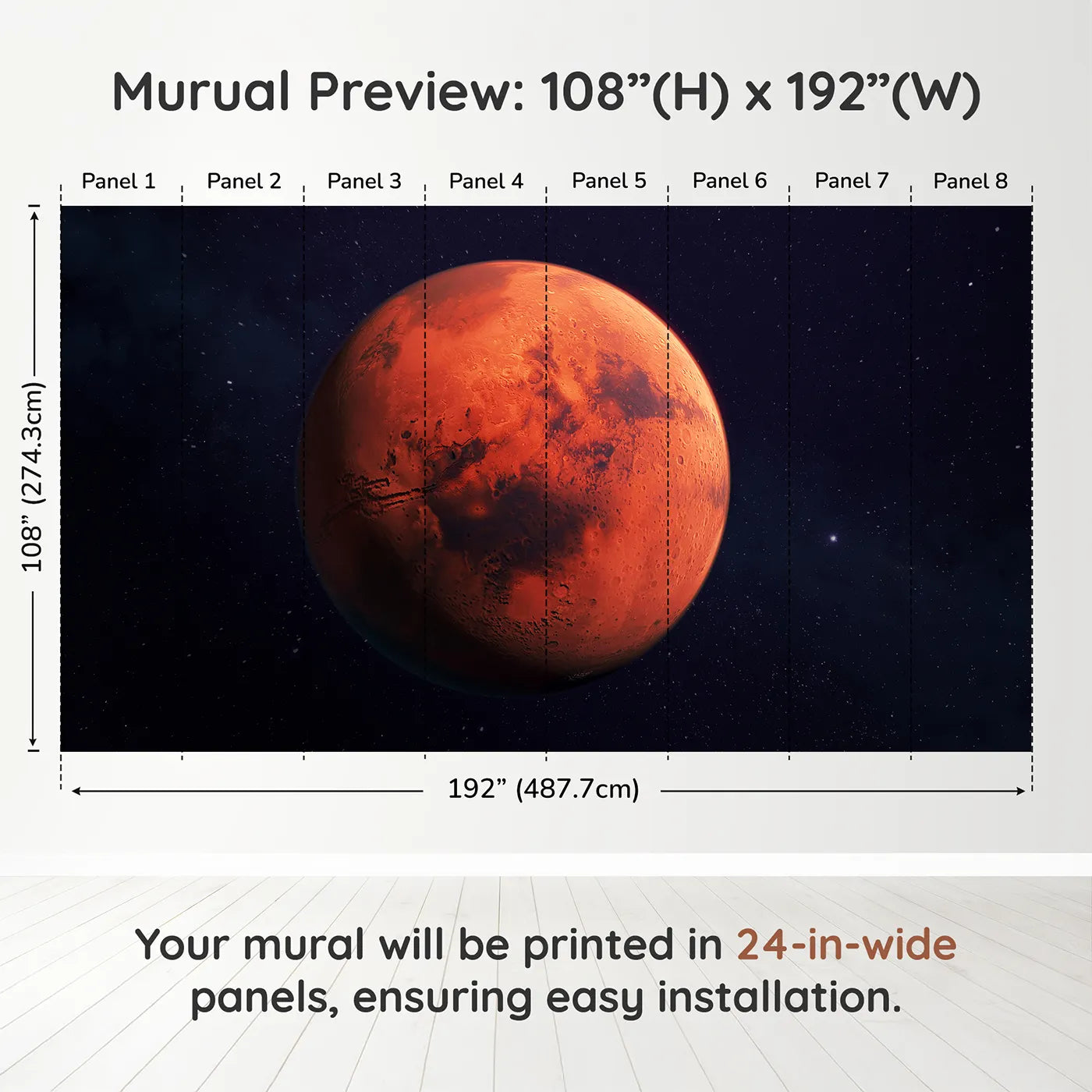 Murual Preview: 108”(H) x 192”(W)

Panel 1 Panel 2 Panel 3 Panel 4 Panel 5 Panel 6 Panel 7 Panel 8

108” (274.3cm)

192” (487.7cm)

Your mural will be printed in 24-in-wide panels, ensuring easy installation.